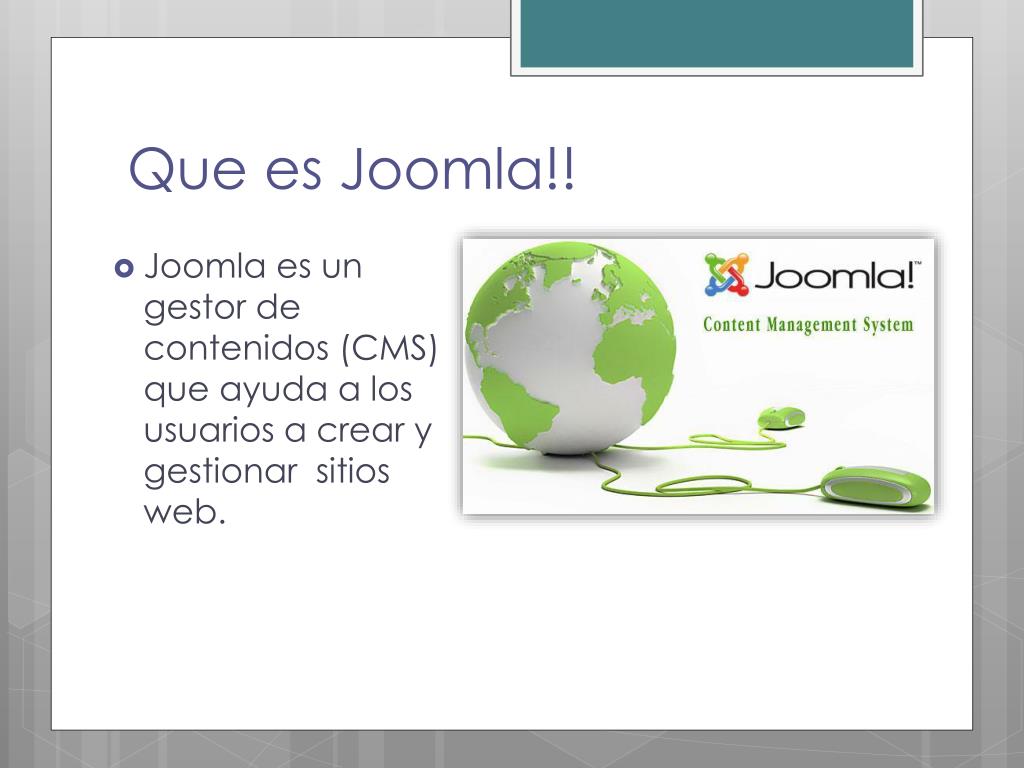 Que es Joomla!!

Joomla es un gestor de contenidos (CMS) que ayuda a los usuarios a crear y gestionar sitios web.

Joomla!™
Content Management System